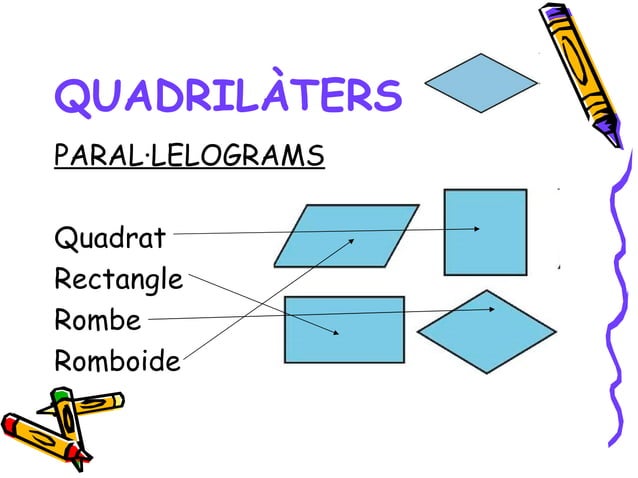 QUADRILÀTERS

PARAL·LELOGRAMS

Quadrat
Rectangle
Rombe
Romboide